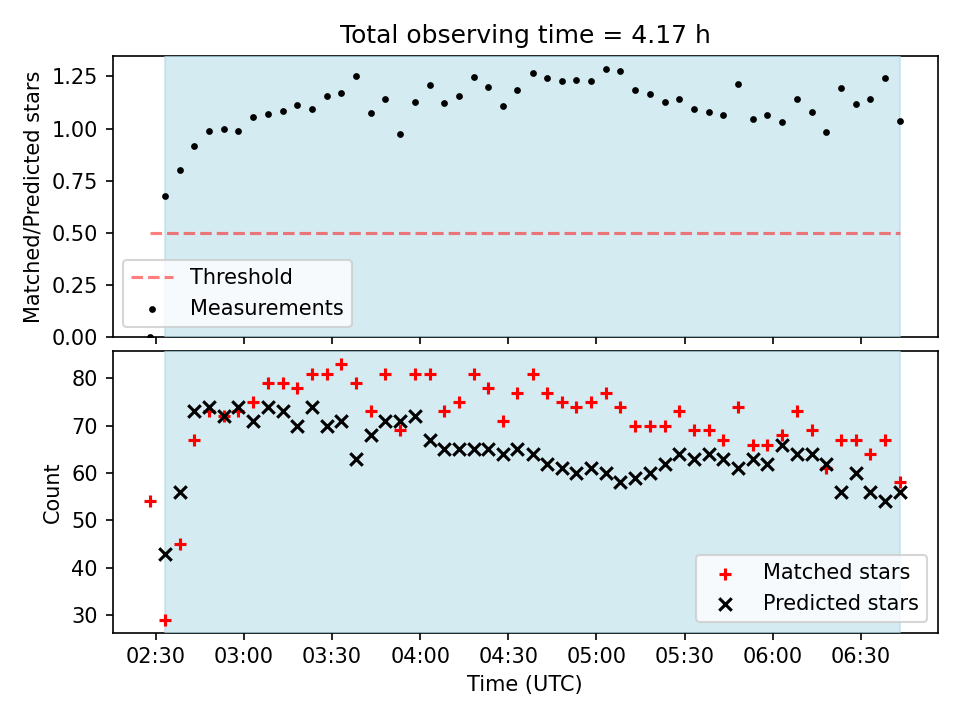 Total observing time = 4.17 h

Matched/Predicted stars

1.25
1.00
0.75
0.50
0.25
0.00

Threshold
Measurements

Count

80
70
60
50
40
30

Matched stars
Predicted stars

02:30 03:00 03:30 04:00 04:30 05:00 05:30 06:00 06:30

Time (UTC)